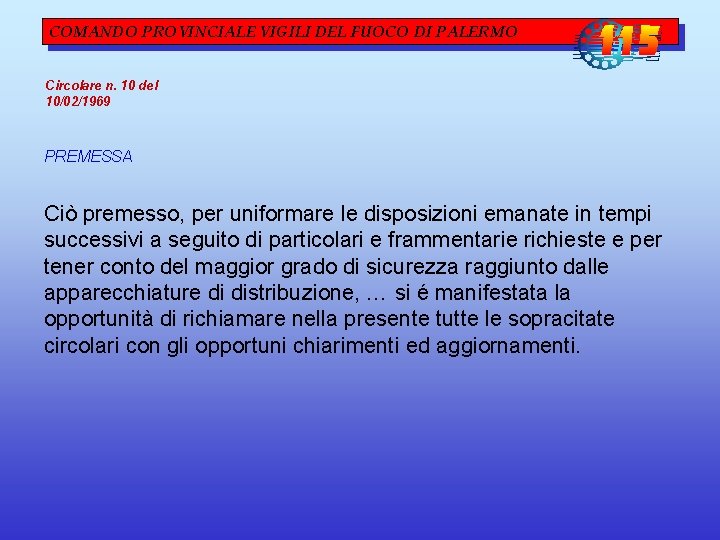 COMANDO PROVINCIALE VIGILI DEL FUOCO DI PALERMO

115

Circolare n. 10 del
10/02/1969

PREMESSA

Ciò premesso, per uniformare le disposizioni emanate in tempi successivi a seguito di particolari e frammentarie richieste e per tener conto del maggior grado di sicurezza raggiunto dalle apparecchiature di distribuzione, … si é manifestata la opportunità di richiamare nella presente tutte le sopracitate circolari con gli opportuni chiarimenti ed aggiornamenti.